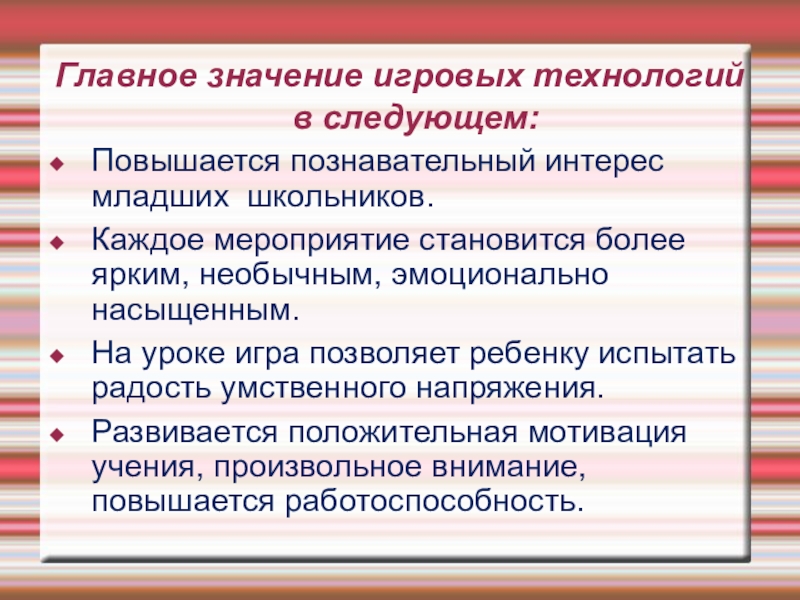 Главное значение игровых технологий в следующем:

Повышается познавательный интерес младших школьников.

Каждое мероприятие становится более ярким, необычным, эмоционально насыщенным.

На уроке игра позволяет ребенку испытать радость умственного напряжения.

Развивается положительная мотивация учения, произвольное внимание, повышается работоспособность.